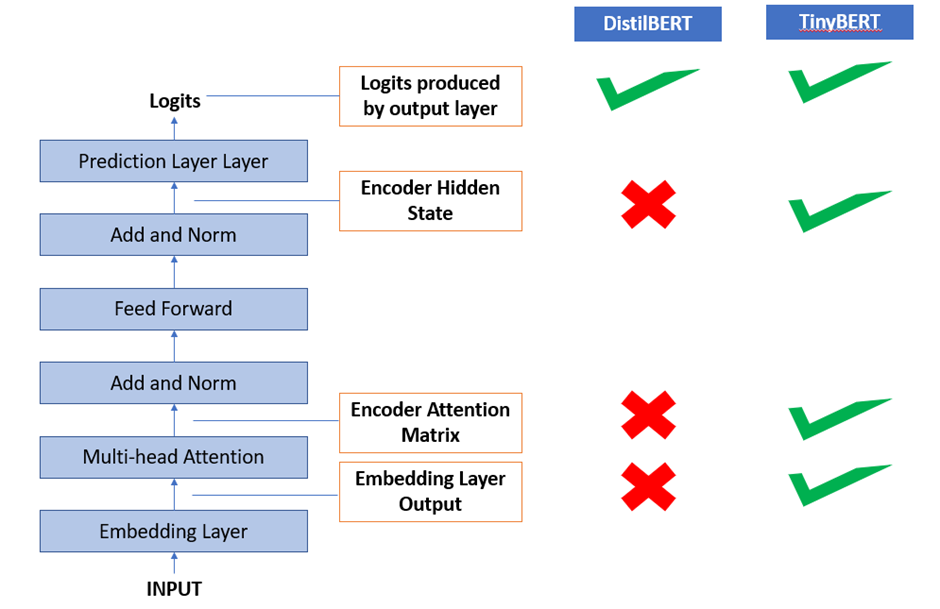 DistilBERT

TinyBERT

Logits

Logits produced by output layer

Prediction Layer Layer

Encoder Hidden State

Add and Norm

Feed Forward

Add and Norm

Encoder Attention Matrix

Multi-head Attention

Embedding Layer Output

Embedding Layer

INPUT